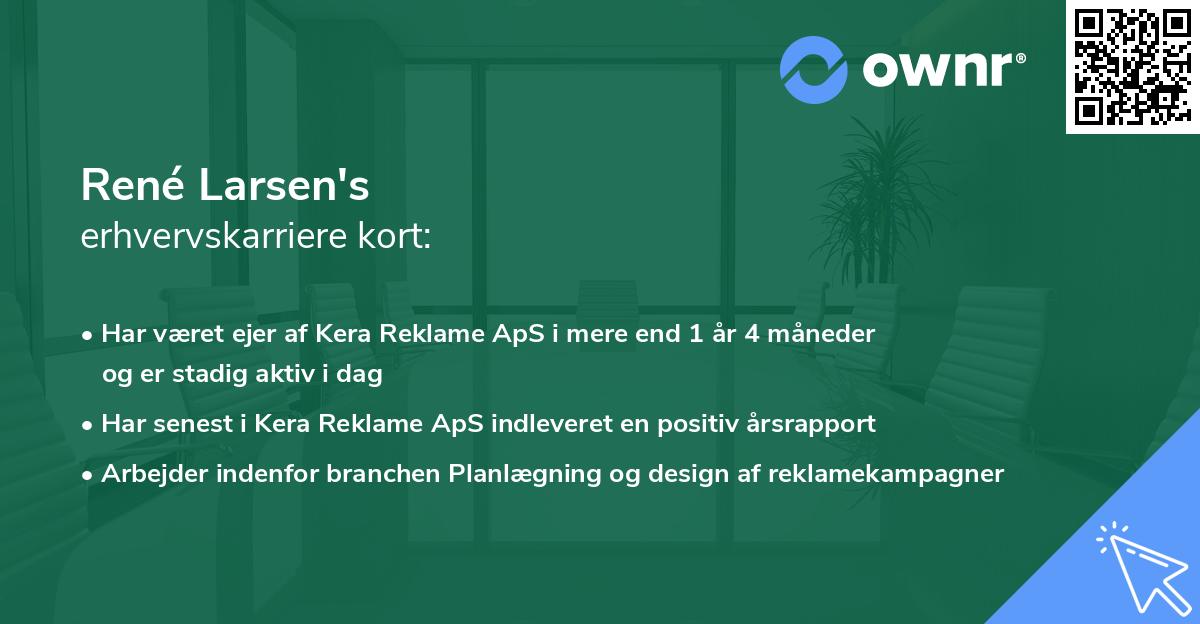 ownr®

René Larsen's
erhvervskarriere kort:

• Har været ejer af Kera Reklame ApS i mere end 1 år 4 måneder og er stadig aktiv i dag

• Har senest i Kera Reklame ApS indleveret en positiv årsrapport

• Arbejder indenfor branchen Planlægning og design af reklamekampagner